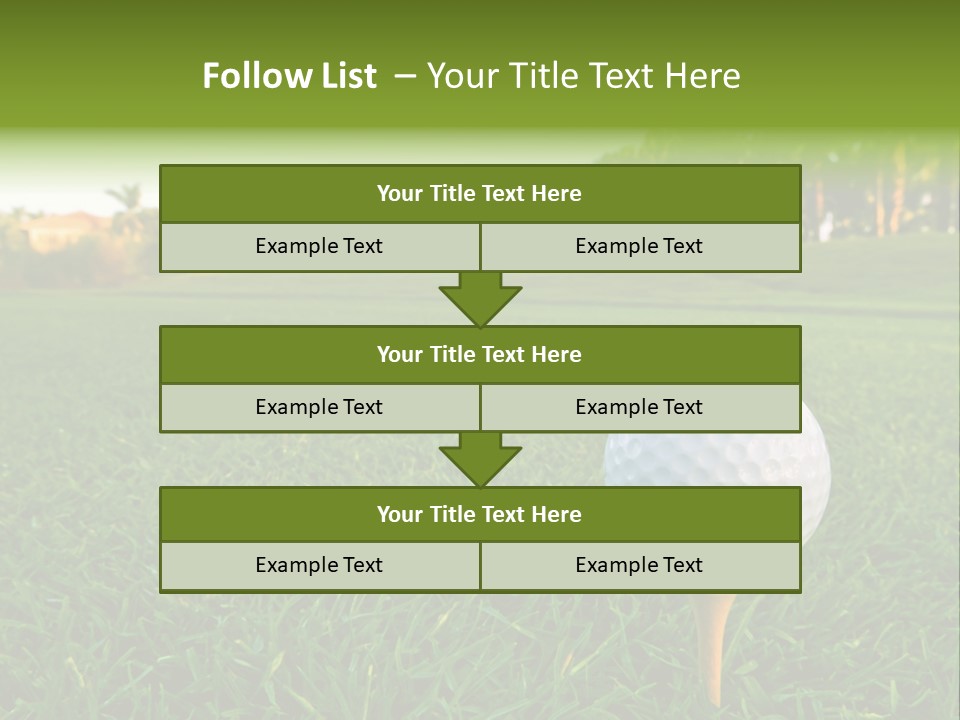 Follow List – Your Title Text Here

Your Title Text Here

Example Text

Example Text

Your Title Text Here

Example Text

Example Text

Your Title Text Here

Example Text

Example Text